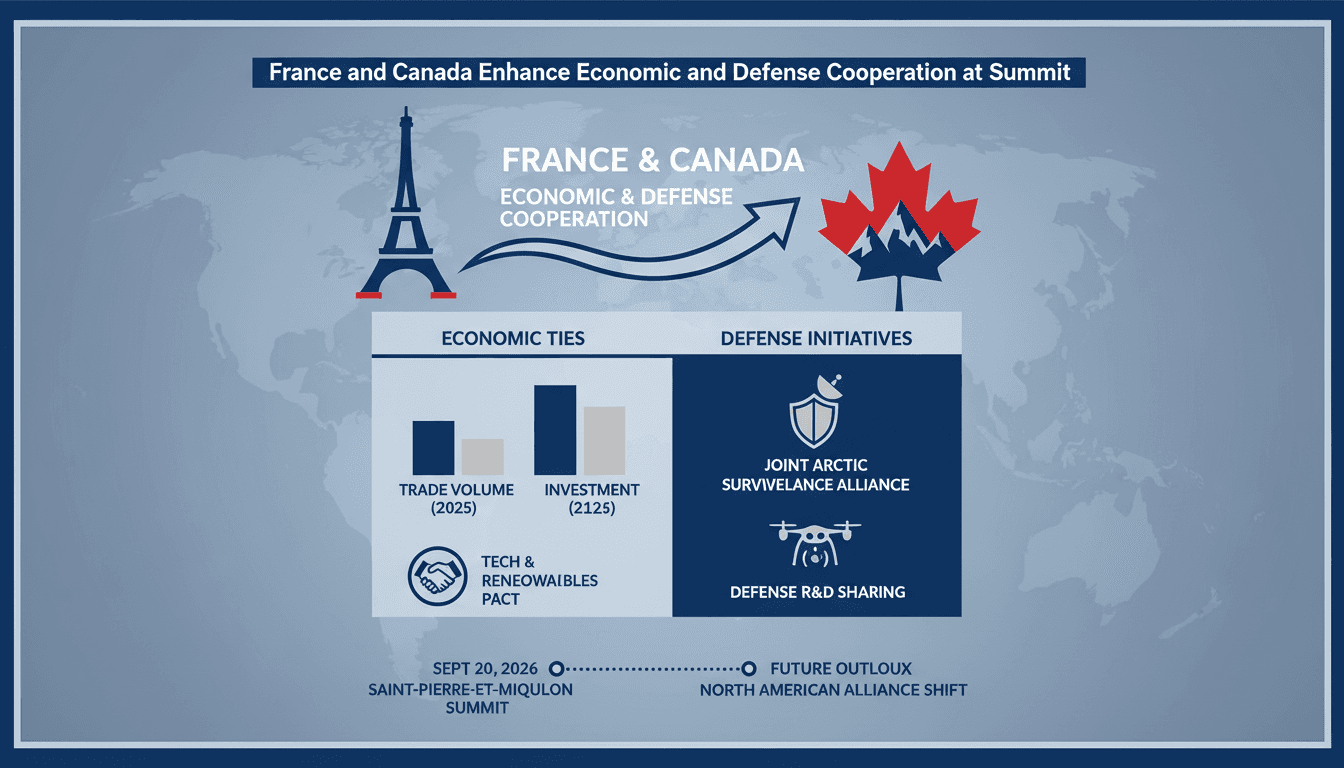 France and Canada Enhance Economic and Defense Cooperation at Summit

FRANCE & CANADA
ECONOMIC & DEFENSE COOPERATION

ECONOMIC TIES

TRADE VOLUME (2025)

INVESTMENT (2125)

TECH & RENEOWAIBLES PACT

DEFENSE INITIATIVES

JOINT ARCTIC SURVIVELANCE ALLIANCE

DEFENSE R&D SHARING

SEPT 20, 2026
SAINT-PIERRE-ET-MIQULON SUMMIT

FUTURE OUTLOUX
NORTH AMERICAN ALLIANCE SHIFT